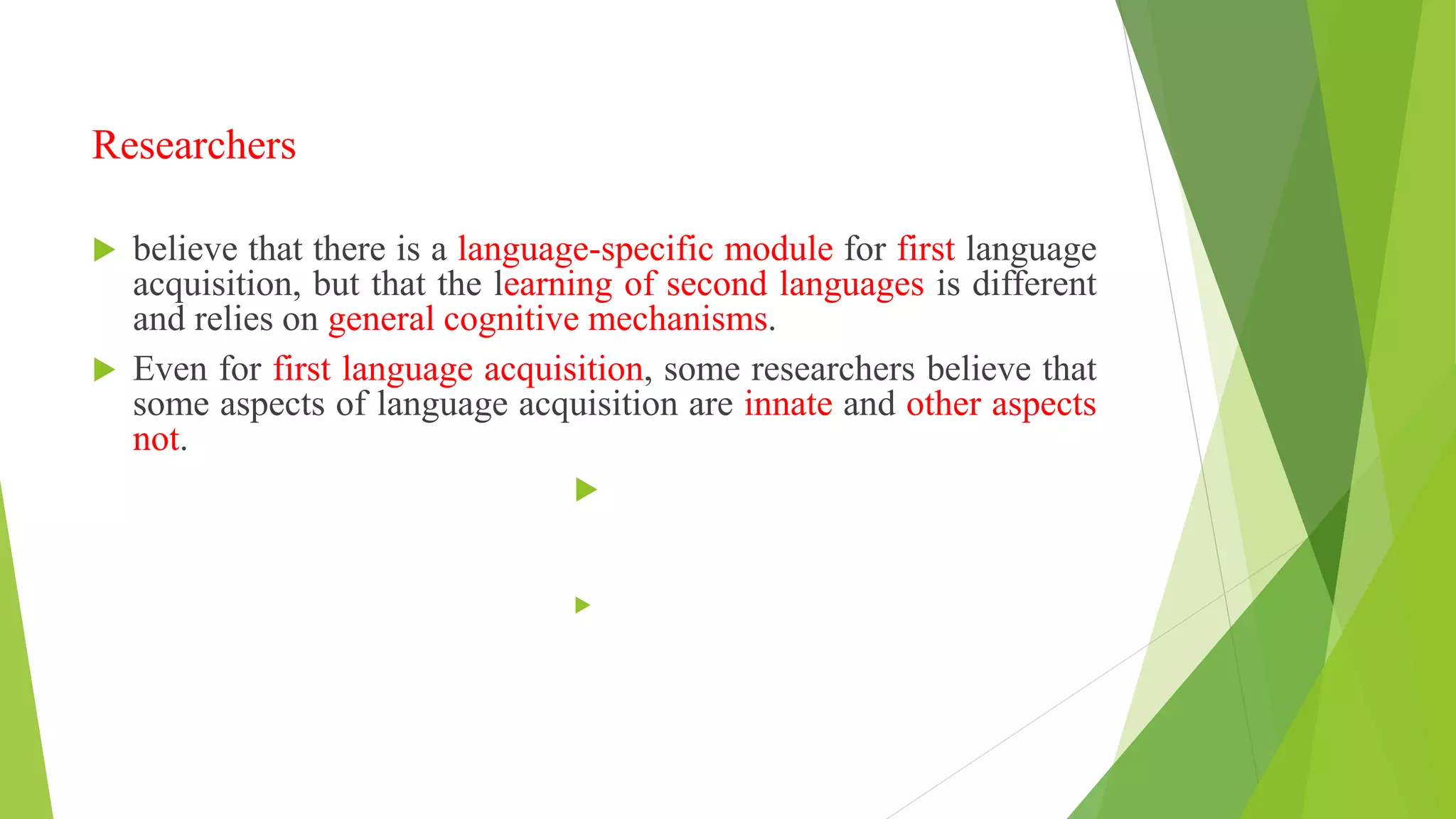 Researchers

believe that there is a language-specific module for first language acquisition, but that the learning of second languages is different and relies on general cognitive mechanisms.

Even for first language acquisition, some researchers believe that some aspects of language acquisition are innate and other aspects not.